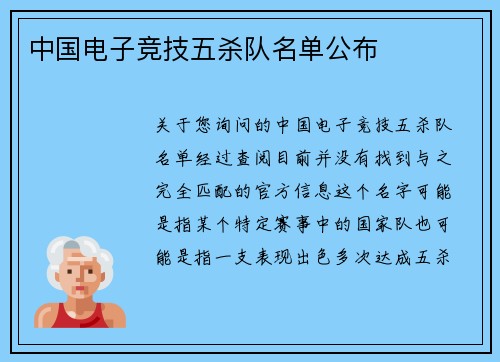 中国电子竞技五杀队名单公布

关于您询问的中国电子竞技五杀队名单经过查阅目前并没有找到与之完全匹配的官方信息这个名字可能是指某个特定赛事中的国家队也可能是指一支表现出色多次达成五杀